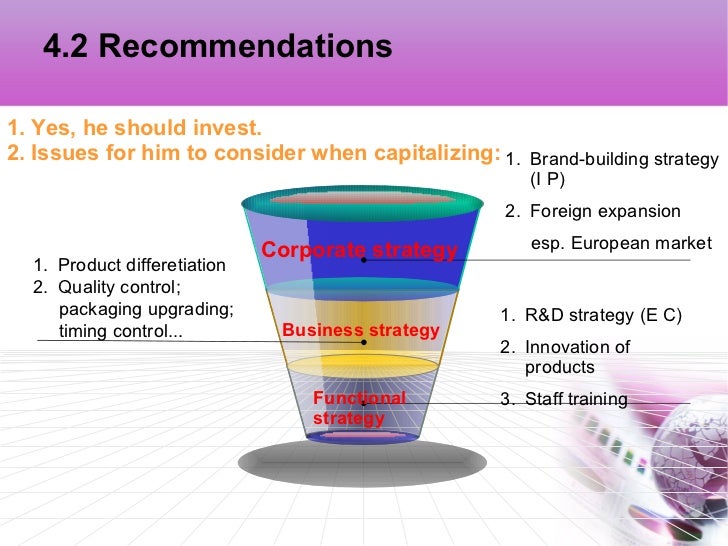 4.2 Recommendations

1. Yes, he should invest.
2. Issues for him to consider when capitalizing:

1. Brand-building strategy (I P)
2. Foreign expansion esp. European market

Corporate strategy

1. Product differetiation
2. Quality control; packaging upgrading; timing control...

Business strategy

1. R&D strategy (E C)
2. Innovation of products
3. Staff training

Functional strategy